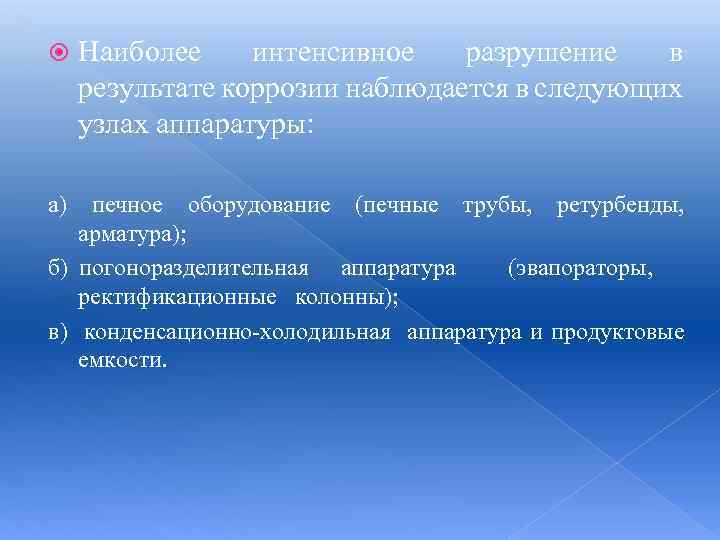 Наиболее интенсивное разрушение в результате коррозии наблюдается в следующих узлах аппаратуры:

а) печное оборудование (печные трубы, ретурбенды, арматура);

б) погоноразделительная аппаратура (эвапораторы, ректификационные колонны);

в) конденсационно-холодильная аппаратура и продуктовые емкости.